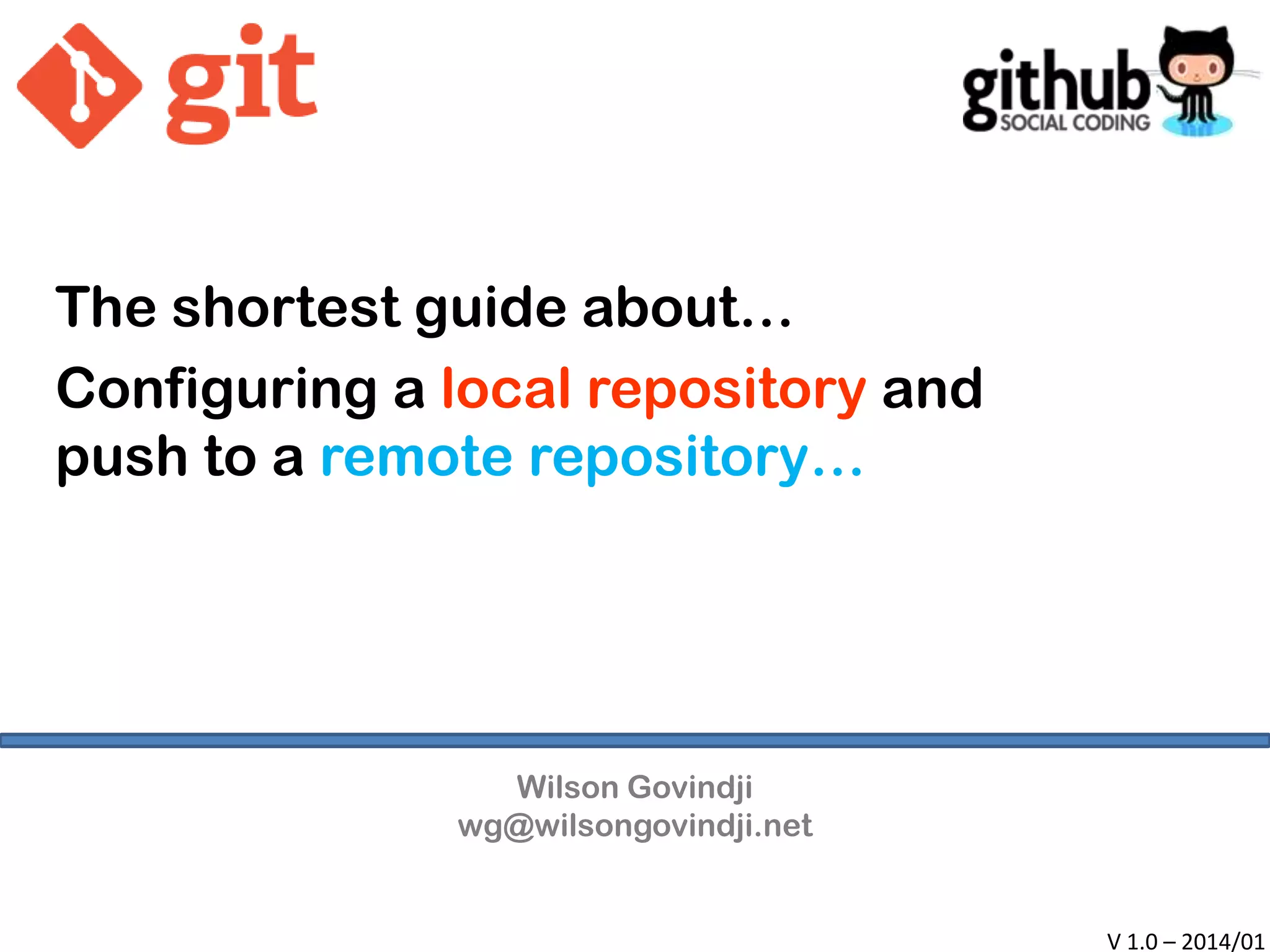 git

github
SOCIAL CODING

The shortest guide about…

Configuring a local repository and push to a remote repository…

Wilson Govindji
wg@wilsongovindji.net

V 1.0 – 2014/01